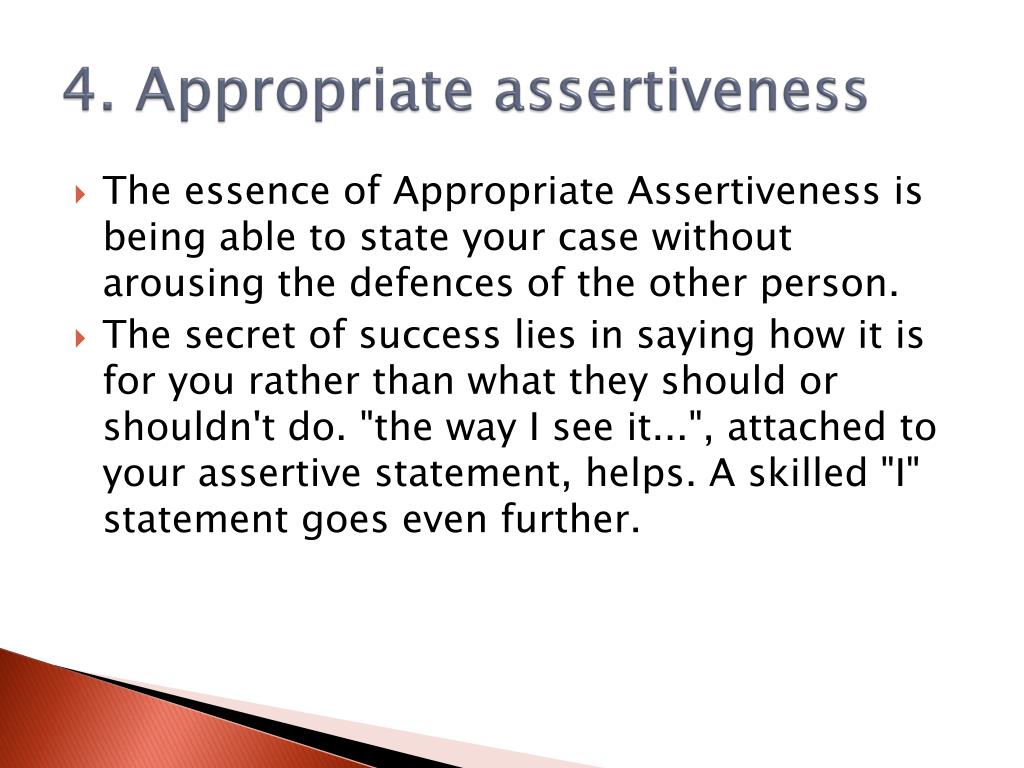 4. Appropriate assertiveness

The essence of Appropriate Assertiveness is being able to state your case without arousing the defences of the other person.

The secret of success lies in saying how it is for you rather than what they should or shouldn't do. "the way I see it...", attached to your assertive statement, helps. A skilled "I" statement goes even further.